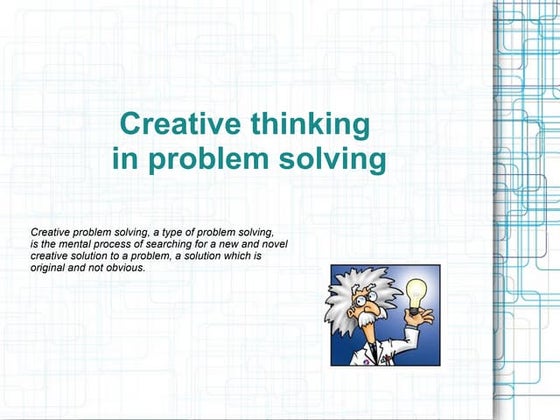 Creative thinking in problem solving

Creative problem solving, a type of problem solving, is the mental process of searching for a new and novel creative solution to a problem, a solution which is original and not obvious.